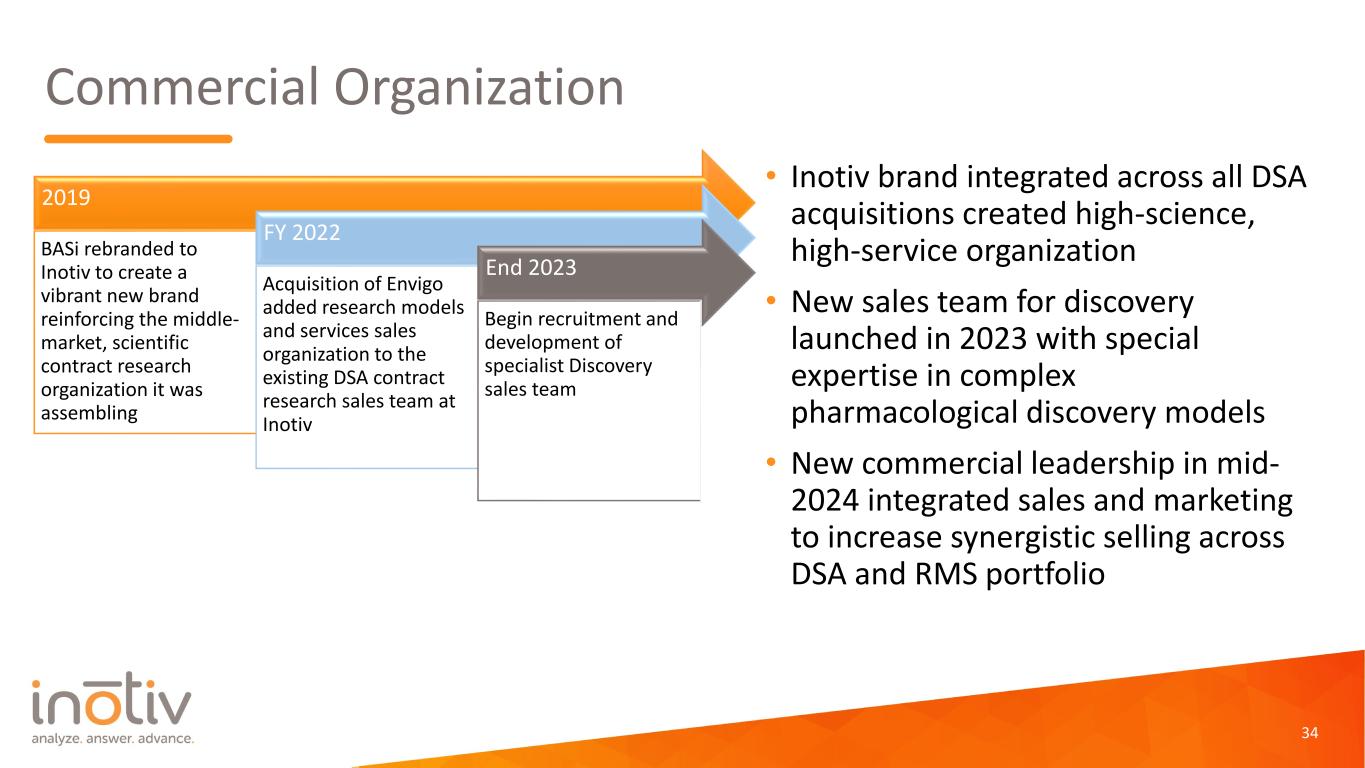 Commercial Organization

2019

BASi rebranded to Inotiv to create a vibrant new brand reinforcing the middle-market, scientific contract research organization it was assembling

FY 2022

Acquisition of Envigo added research models and services sales organization to the existing DSA contract research sales team at Inotiv

End 2023

Begin recruitment and development of specialist Discovery sales team

• Inotiv brand integrated across all DSA acquisitions created high-science, high-service organization

• New sales team for discovery launched in 2023 with special expertise in complex pharmacological discovery models

• New commercial leadership in mid-2024 integrated sales and marketing to increase synergistic selling across DSA and RMS portfolio

inotiv
analyze. answer. advance.

34